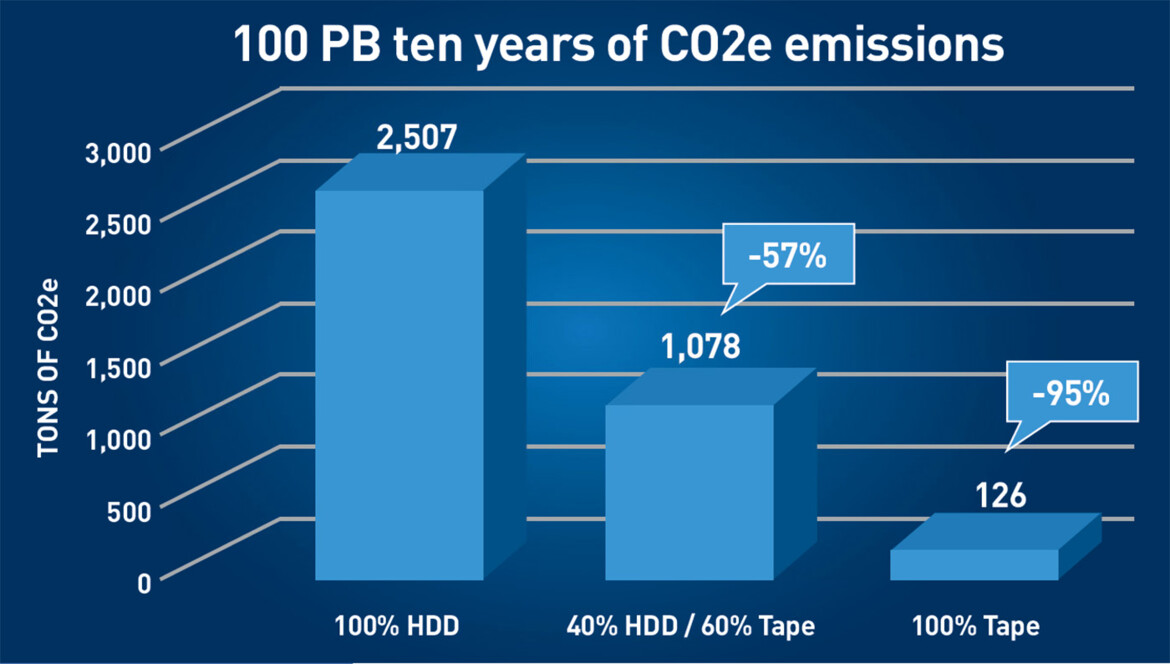 100 PB ten years of CO2e emissions

TONS OF CO2e

3,000
2,500
2,000
1,500
1,000
500
0

2,507
-57%
1,078
-95%
126

100% HDD
40% HDD / 60% Tape
100% Tape